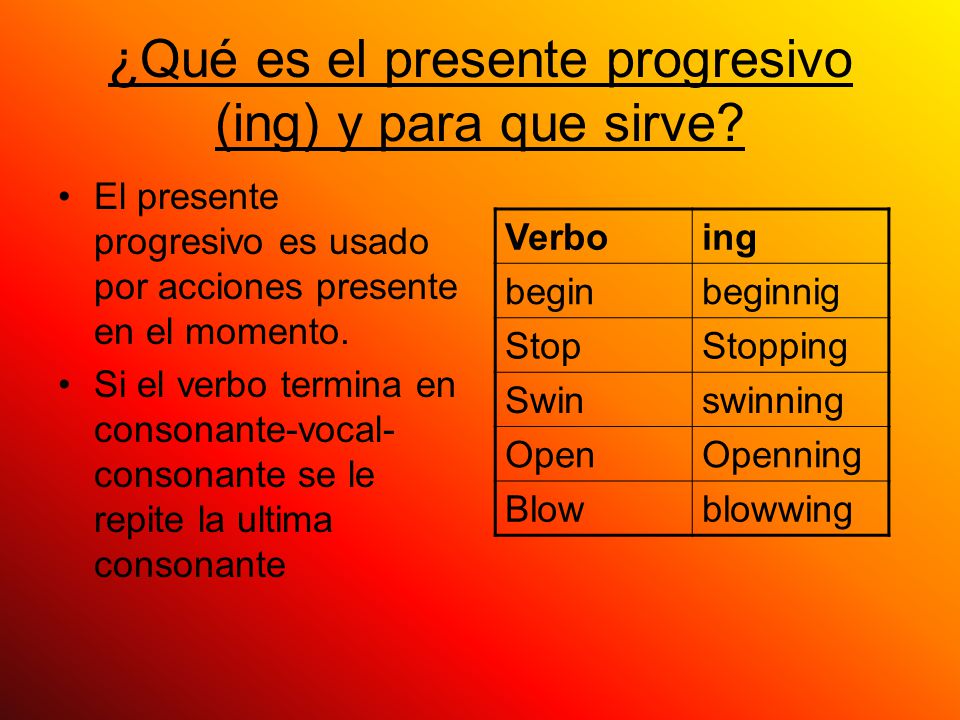 ¿Qué es el presente progresivo (ing) y para que sirve?

• El presente progresivo es usado por acciones presente en el momento.
• Si el verbo termina en consonante-vocal-consonante se le repite la ultima consonante

| Verbo | ing |
|---|---|
| begin | beginnig |
| Stop | Stopping |
| Swin | swinning |
| Open | Openning |
| Blow | blowwing |